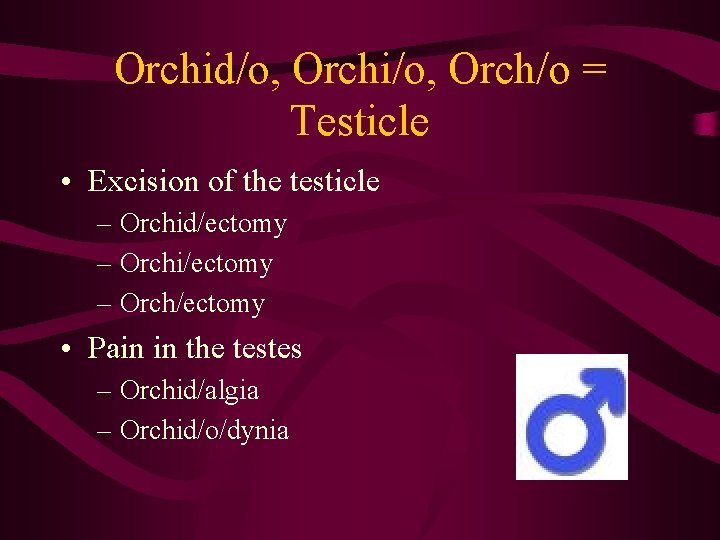 Orchid/o, Orchi/o, Orch/o = Testicle

• Excision of the testicle
– Orchid/ectomy
– Orchi/ectomy
– Orch/ectomy
• Pain in the testes
– Orchid/algia
– Orchid/o/dynia